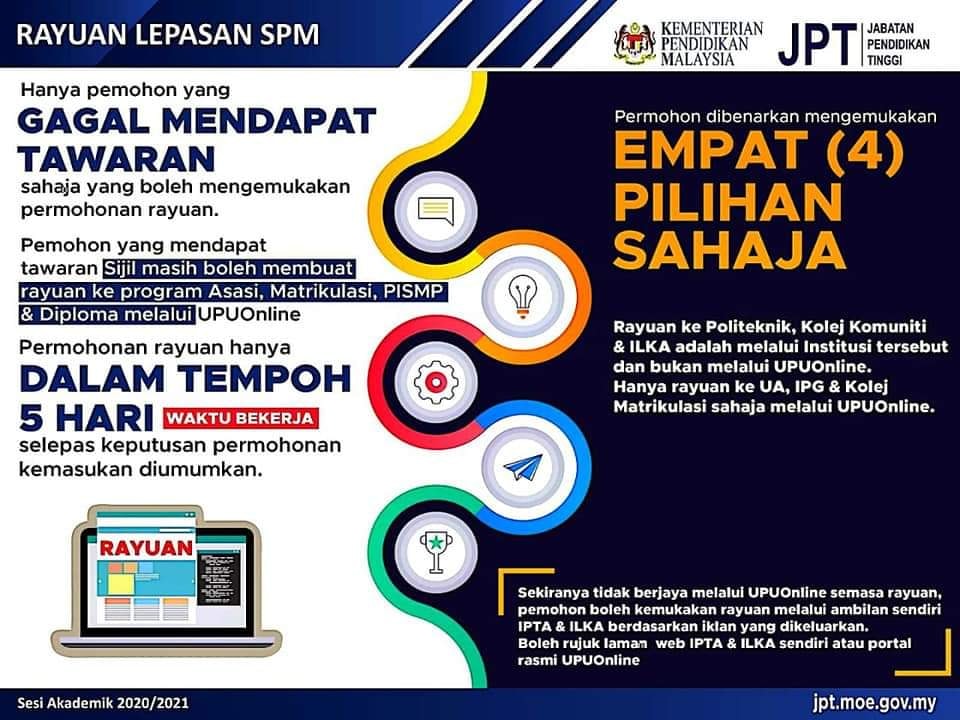 RAYUAN LEPASAN SPM

KEMENTERIAN PENDIDIKAN MALAYSIA

JPT JABATAN PENDIDIKAN TINGGI

Hanya pemohon yang
GAGAL MENDAPAT TAWARAN
sahaja yang boleh mengemukakan permohonan rayuan.

Pemohon yang mendapat tawaran Sijil masih boleh membuat rayuan ke program Asasi, Matrikulasi, PISMP & Diploma melalui UPUOnline

Permohonan rayuan hanya
DALAM TEMPOH 5 HARI WAKTU BEKERJA
selepas keputusan permohonan kemasukan diumumkan.

RAYUAN

Permohon dibenarkan mengemukakan
EMPAT (4) PILIHAN SAHAJA

Rayuan ke Politeknik, Kolej Komuniti & ILKA adalah melalui Institusi tersebut dan bukan melalui UPUOnline.
Hanya rayuan ke UA, IPG & Kolej Matrikulasi sahaja melalui UPUOnline.

Sekiranya tidak berjaya melalui UPUOnline semasa rayuan, pemohon boleh kemukakan rayuan melalui ambilan sendiri IPTA & ILKA berdasarkan iklan yang dikeluarkan.
Boleh rujuk laman web IPTA & ILKA sendiri atau portal rasmi UPUOnline

Sesi Akademik 2020/2021

jpt.moe.gov.my